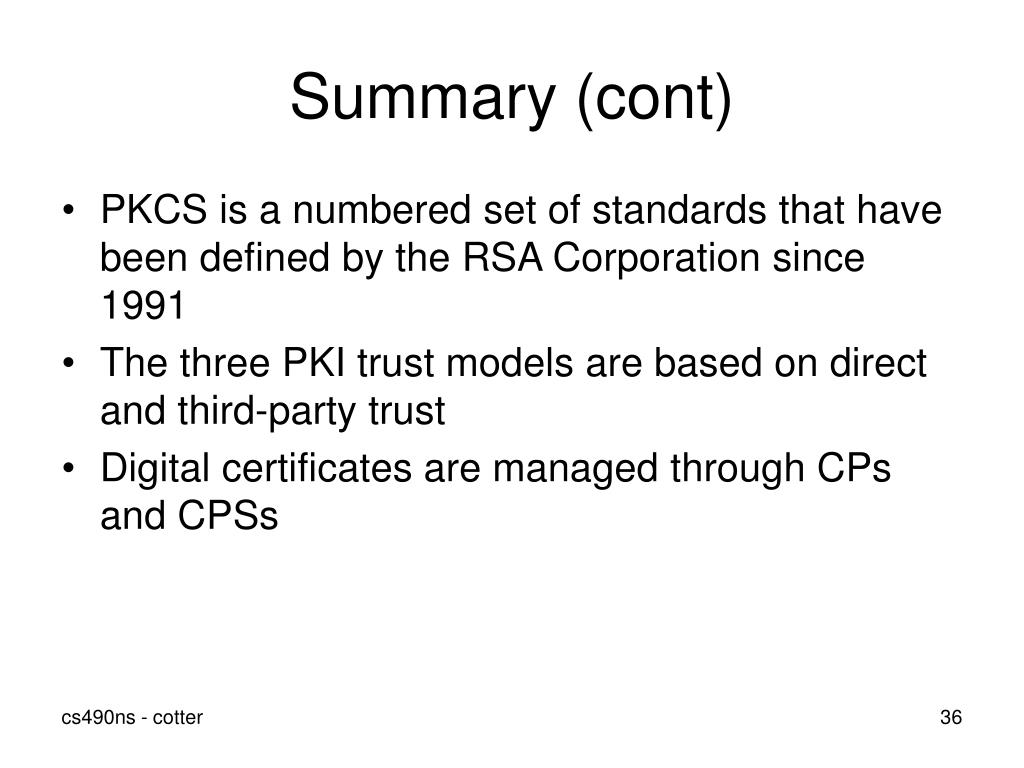 Summary (cont)

• PKCS is a numbered set of standards that have been defined by the RSA Corporation since 1991

• The three PKI trust models are based on direct and third-party trust

• Digital certificates are managed through CPs and CPSs

cs490ns - cotter

36